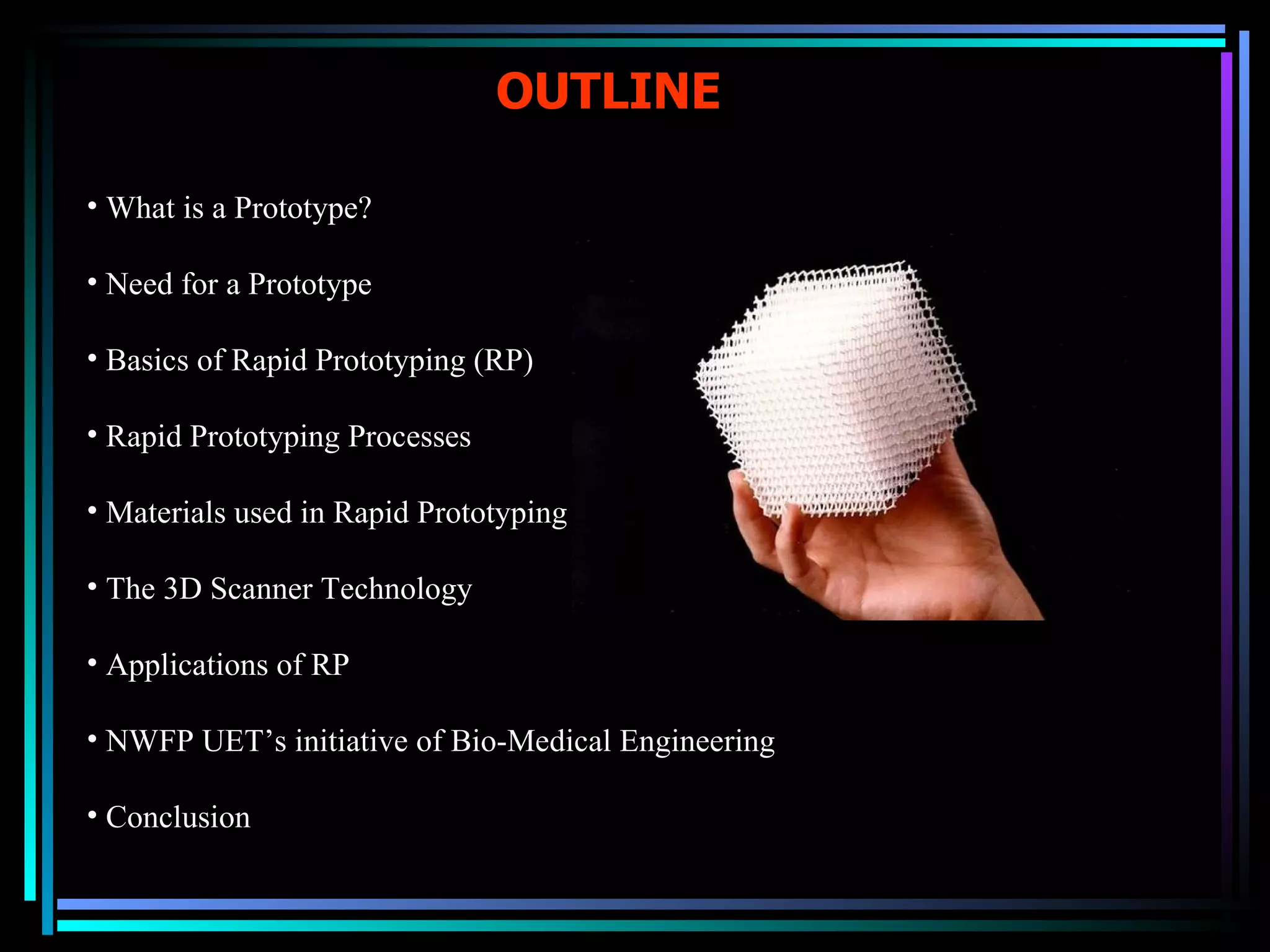 OUTLINE

• What is a Prototype?

• Need for a Prototype

• Basics of Rapid Prototyping (RP)

• Rapid Prototyping Processes

• Materials used in Rapid Prototyping

• The 3D Scanner Technology

• Applications of RP

• NWFP UET’s initiative of Bio-Medical Engineering

• Conclusion